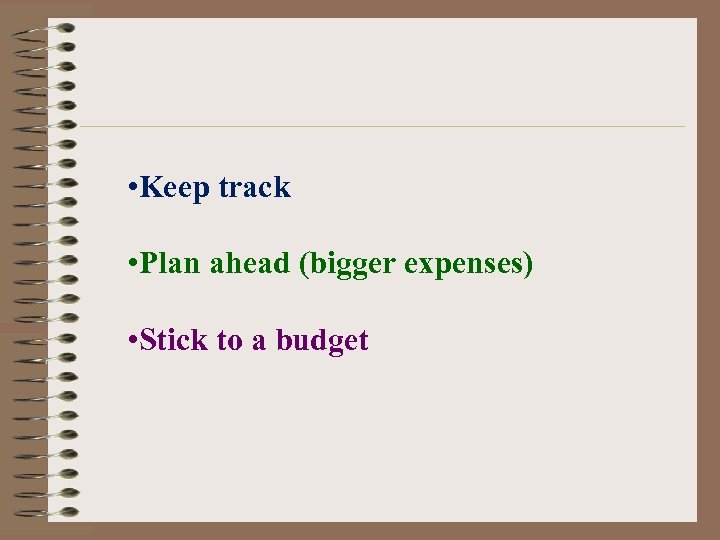 •Keep track

•Plan ahead (bigger expenses)

•Stick to a budget